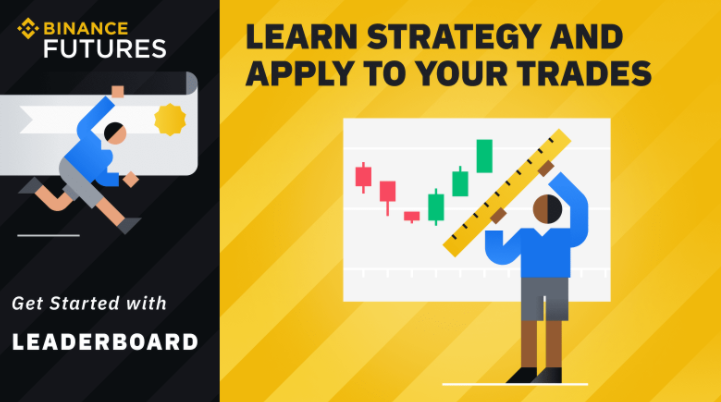 BINANCE
FUTURES

Get Started with
LEADERBOARD

LEARN STRATEGY AND APPLY TO YOUR TRADES